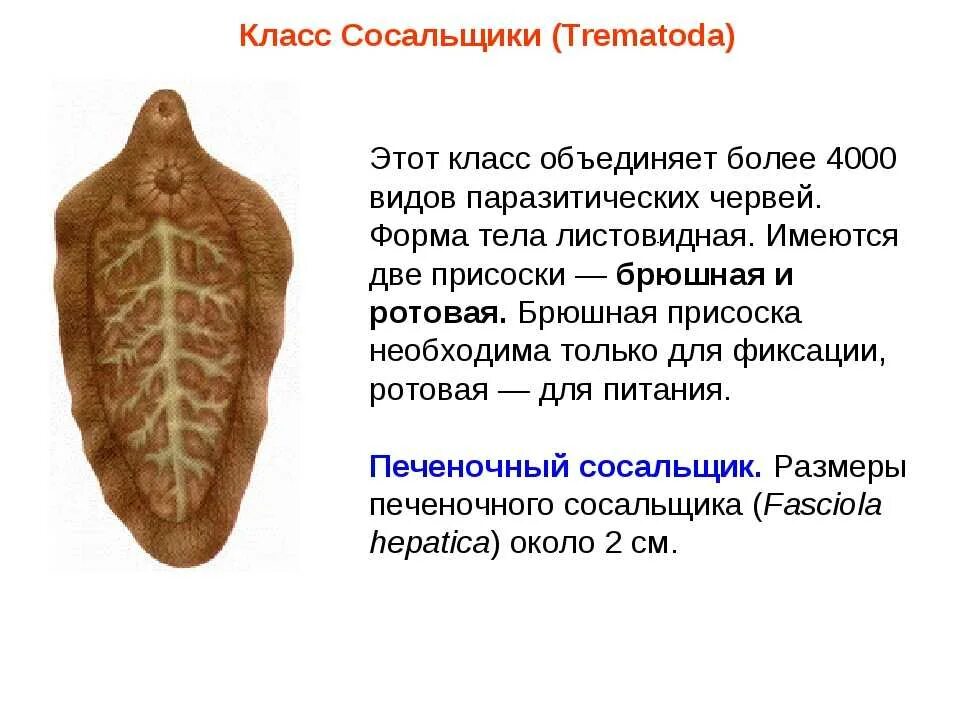 Класс Сосальщики (Trematoda)

Этот класс объединяет более 4000 видов паразитических червей. Форма тела листовидная. Имеются две присоски — брюшная и ротовая. Брюшная присоска необходима только для фиксации, ротовая — для питания.

Печеночный сосальщик. Размеры печеночного сосальщика (Fasciola hepatica) около 2 см.